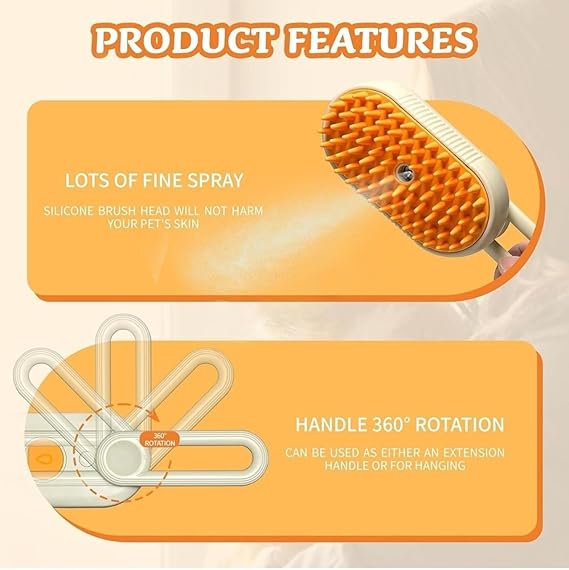 PRODUCT FEATURES

LOTS OF FINE SPRAY

SILICONE BRUSH HEAD WILL NOT HARM YOUR PET'S SKIN

360° ROTATION

HANDLE 360° ROTATION

CAN BE USED AS EITHER AN EXTENSION HANDLE OR FOR HANGING